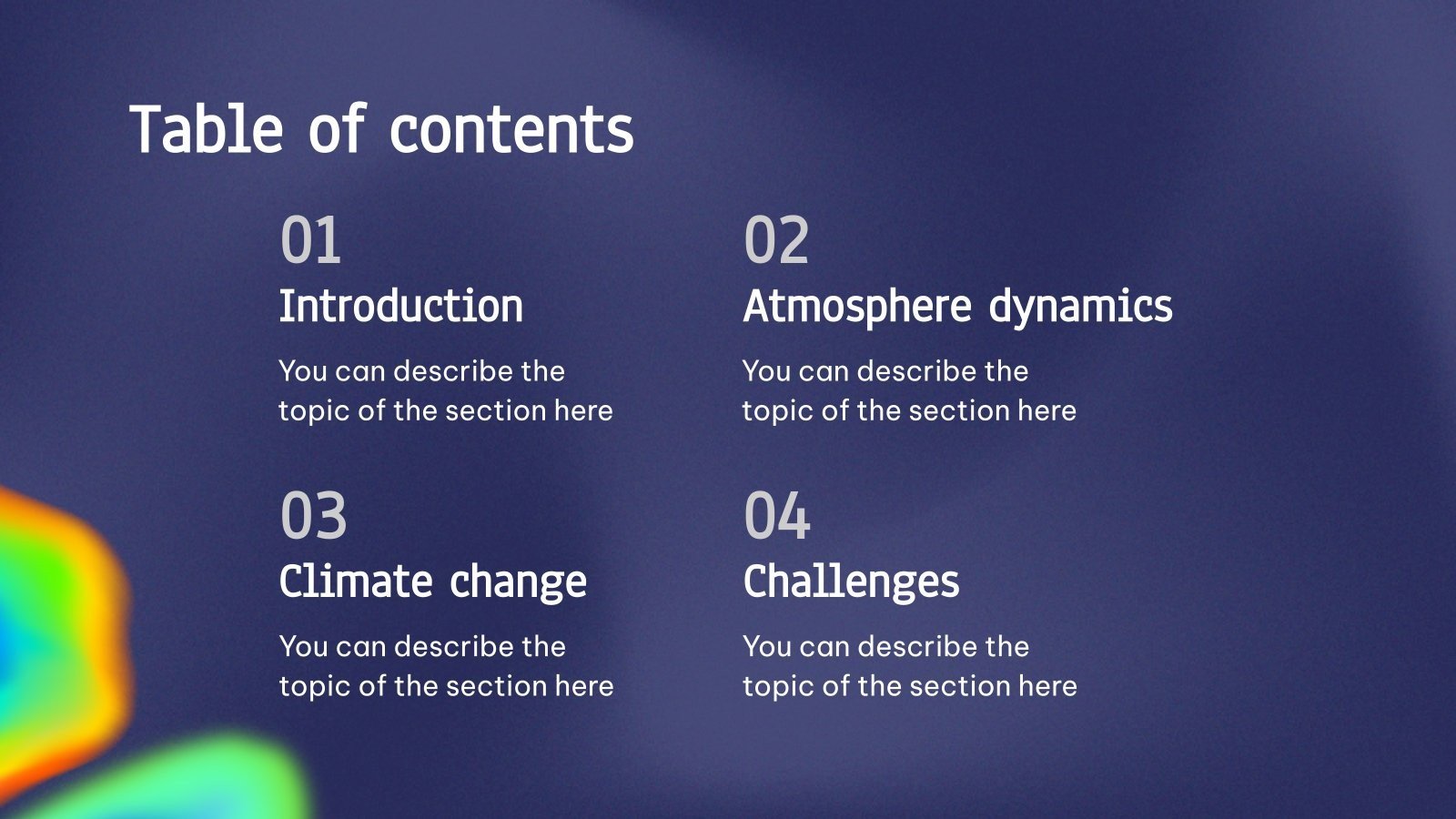 Table of contents

01

Introduction

You can describe the topic of the section here

02

Atmosphere dynamics

You can describe the topic of the section here

03

Climate change

You can describe the topic of the section here

04

Challenges

You can describe the topic of the section here